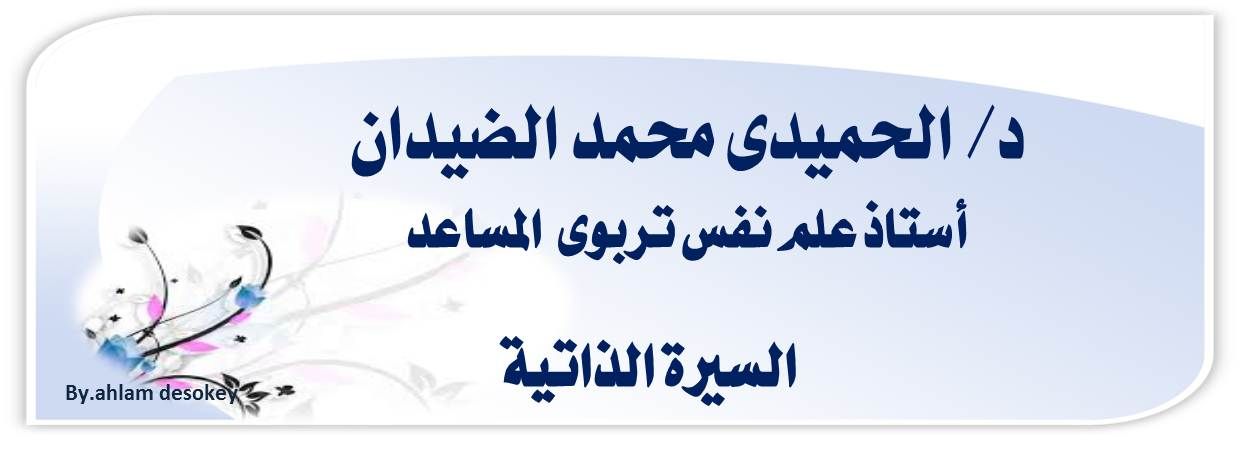 د/ الحميدى محمد الضيدان
أستاذ علم نفس تربوى المساعد

السيرة الذاتية

By.ahlam desokey